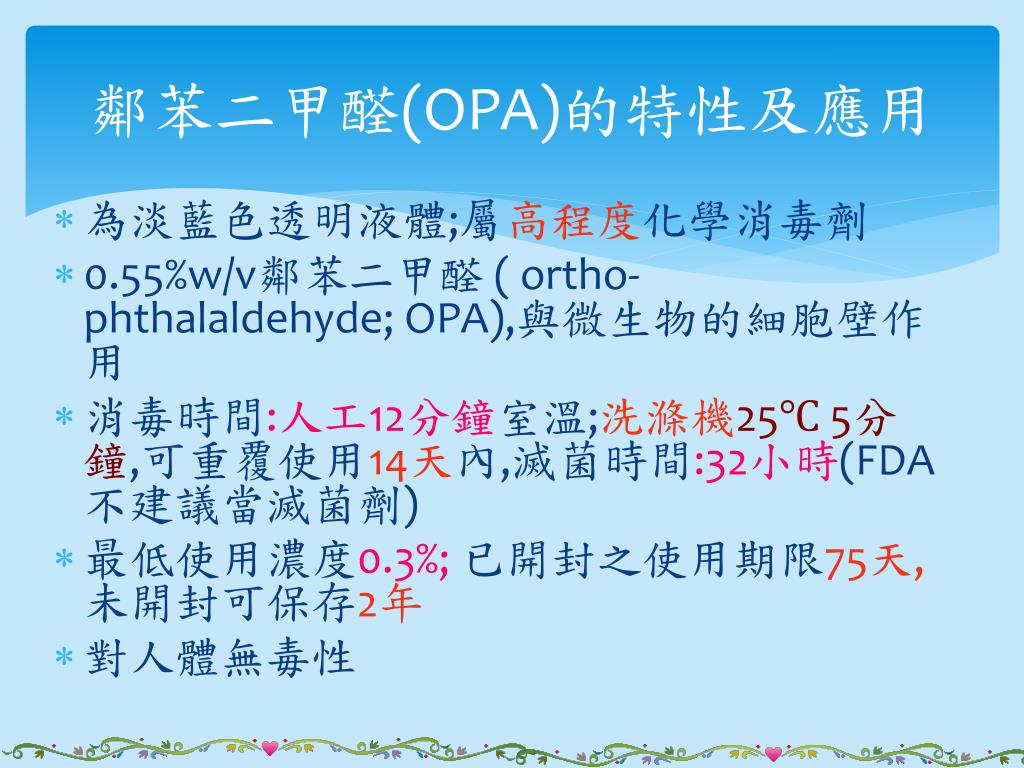 鄰苯二甲醛(OPA)的特性及應用

* 為淡藍色透明液體;屬 高程度化學消毒劑
* 0.55%w/v鄰苯二甲醛 ( ortho-phthalaldehyde; OPA),與微生物的細胞壁作用
* 消毒時間:人工12分鐘室溫;洗滌機25℃ 5分鐘,可重覆使用14天內,滅菌時間:32小時(FDA不建議當滅菌劑)
* 最低使用濃度0.3%; 已開封之使用期限75天,未開封可保存2年
* 對人體無毒性